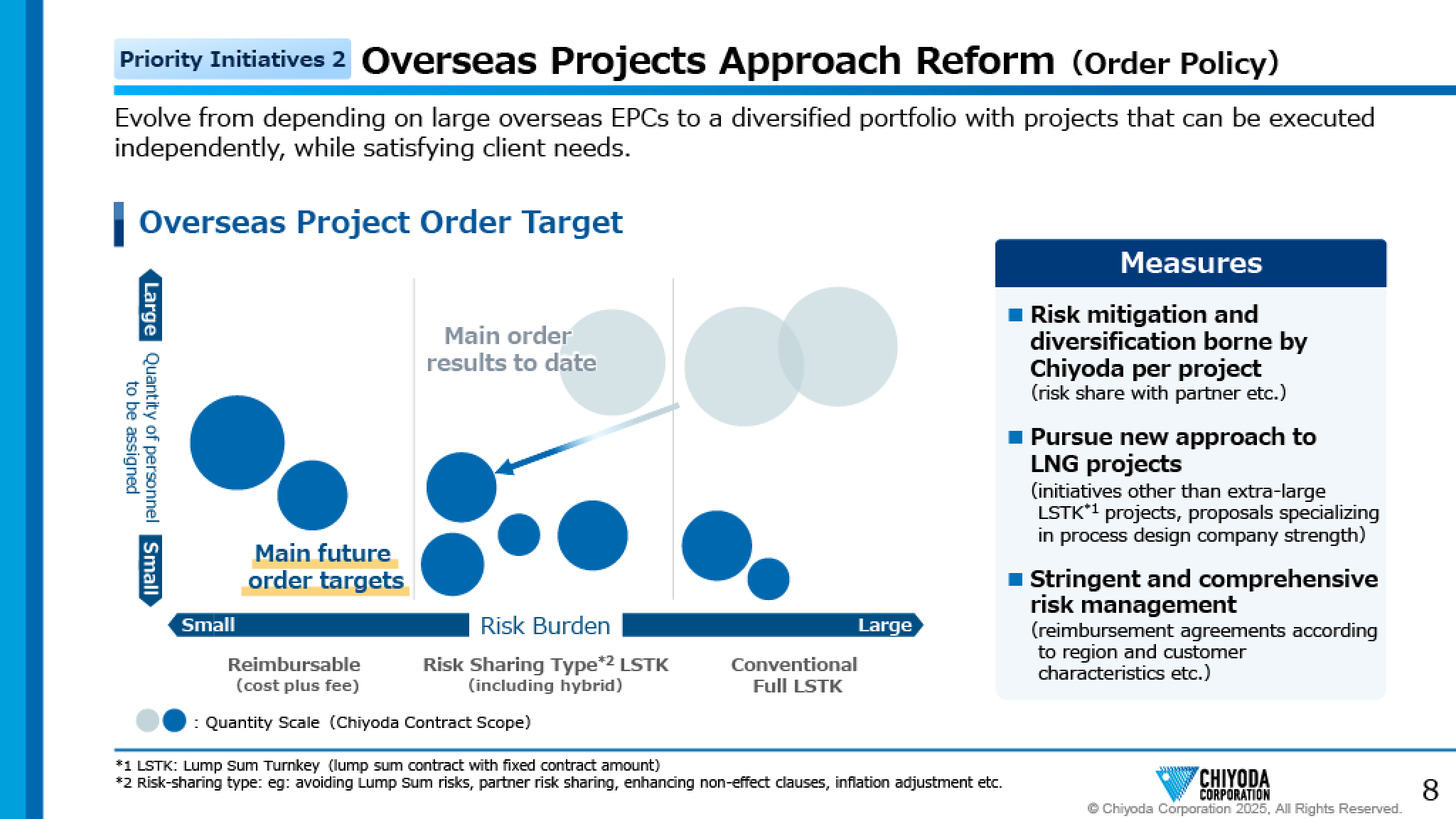 Priority Initiatives 2 Overseas Projects Approach Reform (Order Policy)

Evolve from depending on large overseas EPCs to a diversified portfolio with projects that can be executed independently, while satisfying client needs.

Overseas Project Order Target

Large

Quantity of personnel to be assigned

Small

Main order results to date

Main future order targets

Small Risk Burden Large

Reimbursable (cost plus fee)

Risk Sharing Type$^{*2}$ LSTK (including hybrid)

Conventional Full LSTK

: Quantity Scale (Chiyoda Contract Scope)

Measures

■ Risk mitigation and diversification borne by Chiyoda per project
(risk share with partner etc.)

■ Pursue new approach to LNG projects
(initiatives other than extra-large LSTK$^{*1}$ projects, proposals specializing in process design company strength)

■ Stringent and comprehensive risk management
(reimbursement agreements according to region and customer characteristics etc.)

*1 LSTK: Lump Sum Turnkey (lump sum contract with fixed contract amount)
*2 Risk-sharing type: eg: avoiding Lump Sum risks, partner risk sharing, enhancing non-effect clauses, inflation adjustment etc.

CHIYODA CORPORATION
© Chiyoda Corporation 2025, All Rights Reserved.

8